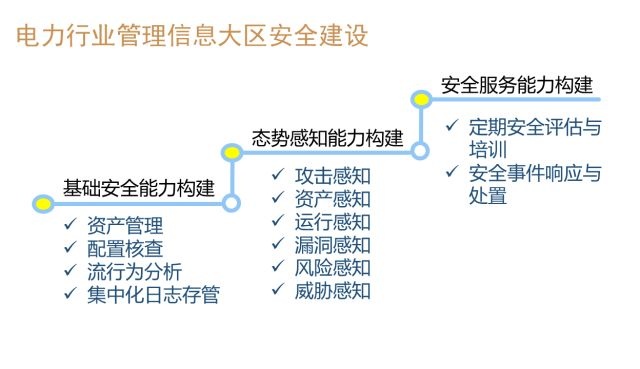 电力行业管理信息大区安全建设

基础安全能力构建
✓ 资产管理
✓ 配置核查
✓ 流行为分析
✓ 集中化日志存管

态势感知能力构建
✓ 攻击感知
✓ 资产感知
✓ 运行感知
✓ 漏洞感知
✓ 风险感知
✓ 威胁感知

安全服务能力构建
✓ 定期安全评估与培训
✓ 安全事件响应与处置